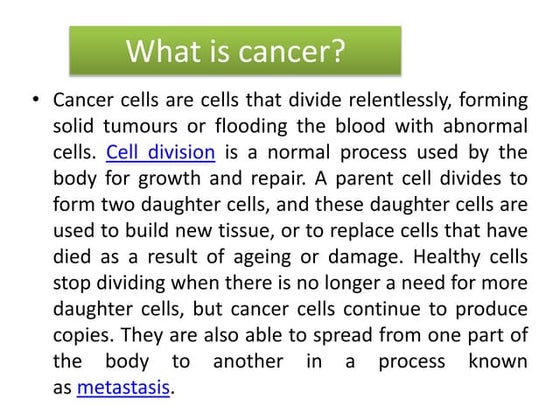 What is cancer?

• Cancer cells are cells that divide relentlessly, forming solid tumours or flooding the blood with abnormal cells. Cell division is a normal process used by the body for growth and repair. A parent cell divides to form two daughter cells, and these daughter cells are used to build new tissue, or to replace cells that have died as a result of ageing or damage. Healthy cells stop dividing when there is no longer a need for more daughter cells, but cancer cells continue to produce copies. They are also able to spread from one part of the body to another in a process known as metastasis.